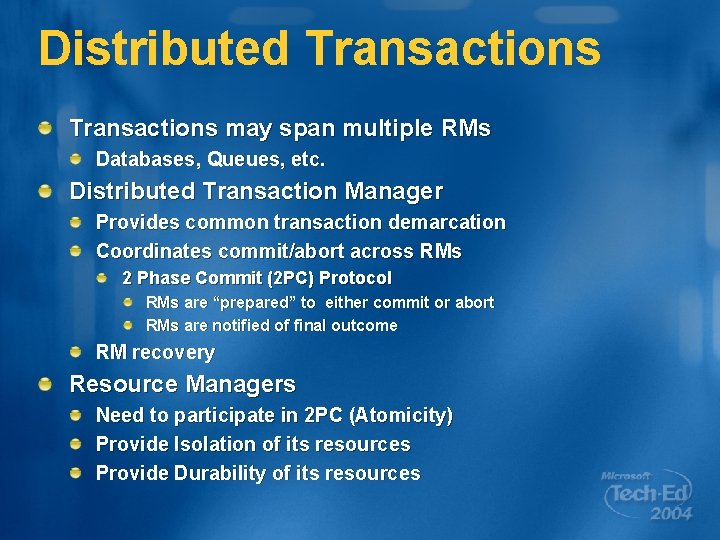 Distributed Transactions

Transactions may span multiple RMs
Databases, Queues, etc.
Distributed Transaction Manager
Provides common transaction demarcation
Coordinates commit/abort across RMs
2 Phase Commit (2PC) Protocol
RMs are “prepared” to either commit or abort
RMs are notified of final outcome
RM recovery
Resource Managers
Need to participate in 2PC (Atomicity)
Provide Isolation of its resources
Provide Durability of its resources

Microsoft Tech·Ed 2004